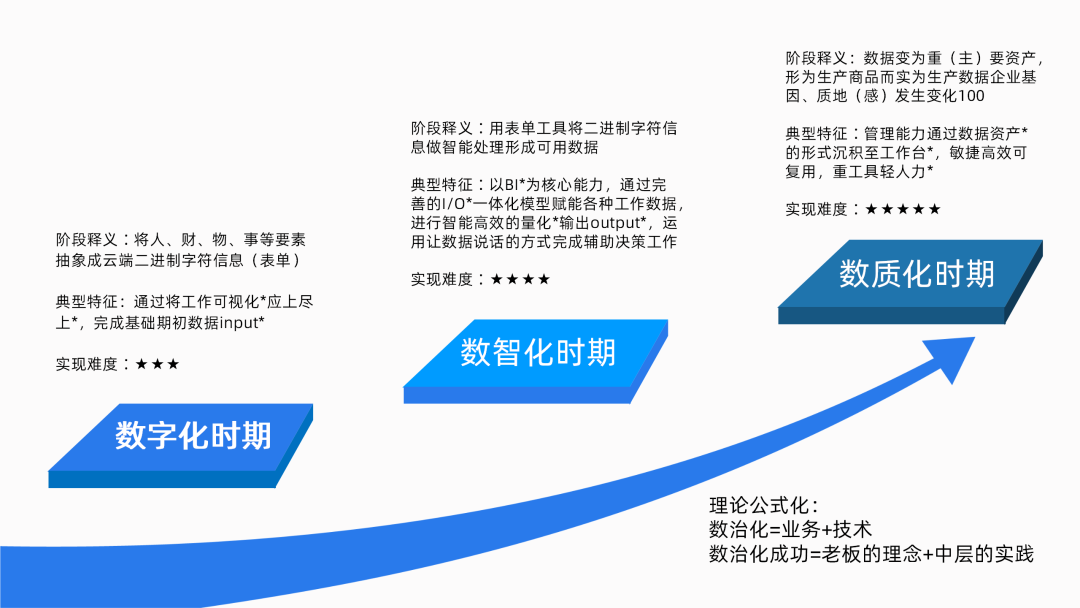 阶段释义：将人、财、物、事等要素抽象成云端二进制字符信息（表单）

典型特征：通过将工作可视化*应上尽上*，完成基础期初数据input*

实现难度：★★★

数字化时期

阶段释义：用表单工具将二进制字符信息做智能处理形成可用数据

典型特征：以BI*为核心能力，通过完善的I/O*一体化模型赋能各种工作数据，进行智能高效的量化*输出output*，运用让数据说话的方式完成辅助决策工作

实现难度：★★★★

数智化时期

阶段释义：数据变为重（主）要资产，形为生产商品而实为生产数据企业基因、质地（感）发生变化100

典型特征：管理能力通过数据资产*的形式沉积至工作台*，敏捷高效可复用，重工具轻人力*

实现难度：★★★★★

数质化时期

理论公式化：
数治化=业务+技术
数治化成功=老板的理念+中层的实践